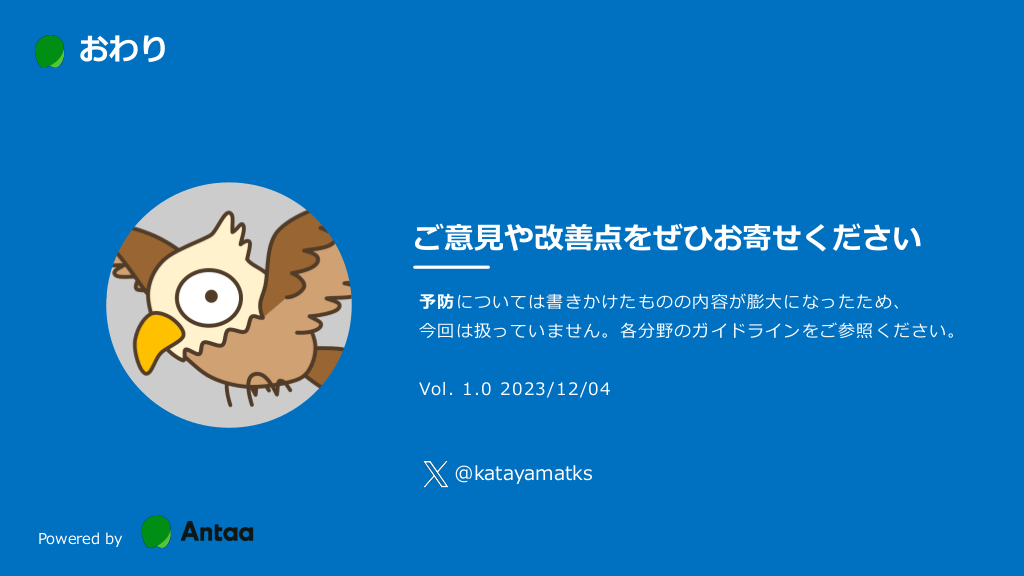 おわり

ご意見や改善点をぜひお寄せください

予防については書きかけたものの内容が膨大になったため、今回は扱っていません。各分野のガイドラインをご参照ください。

Vol. 1.0 2023/12/04

@katayamatks

Powered by Antaa